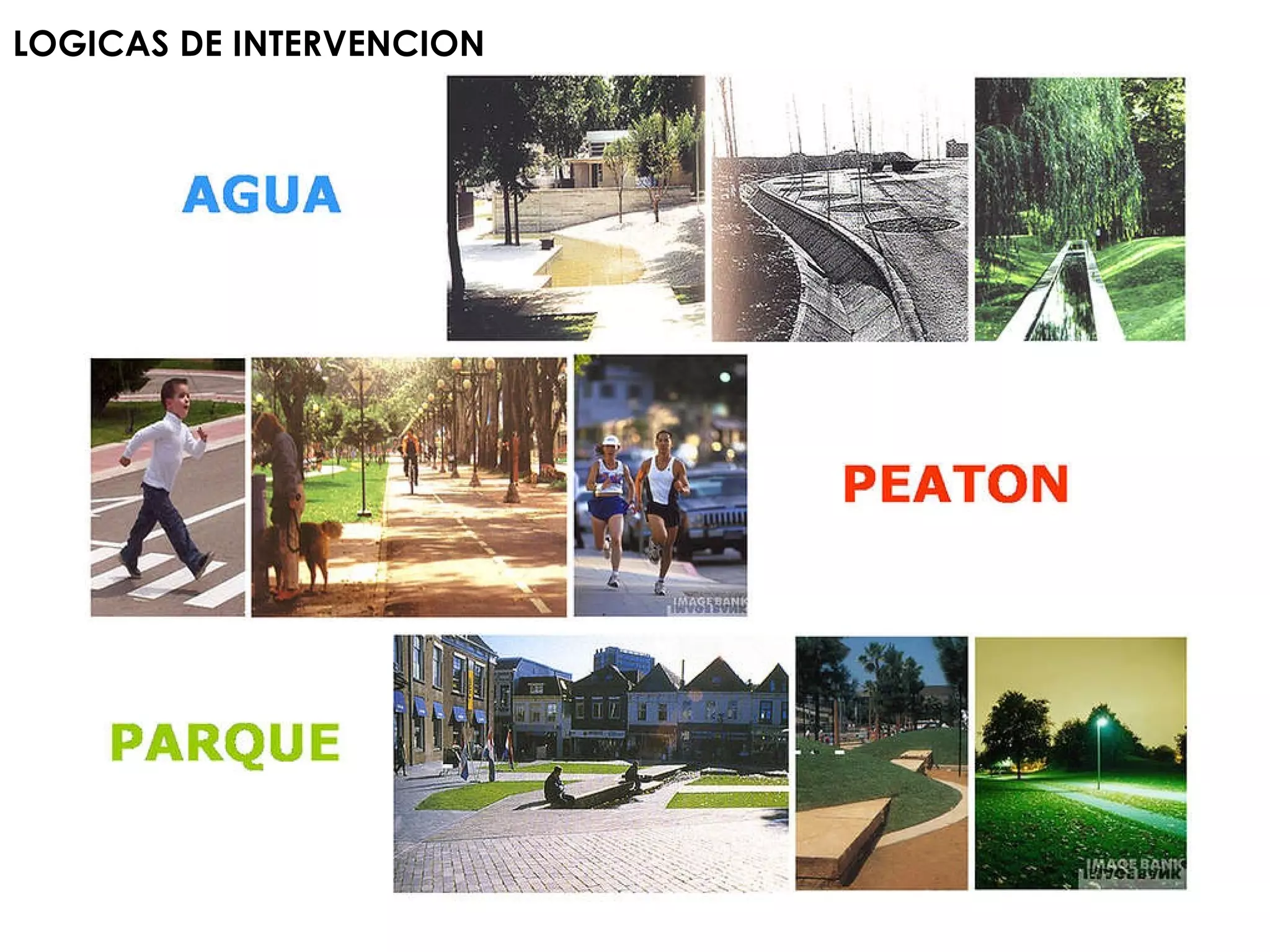 LOGICAS DE INTERVENCION

AGUA

IMAGE BANK

PEATON

PARQUE

IMAGE BANK